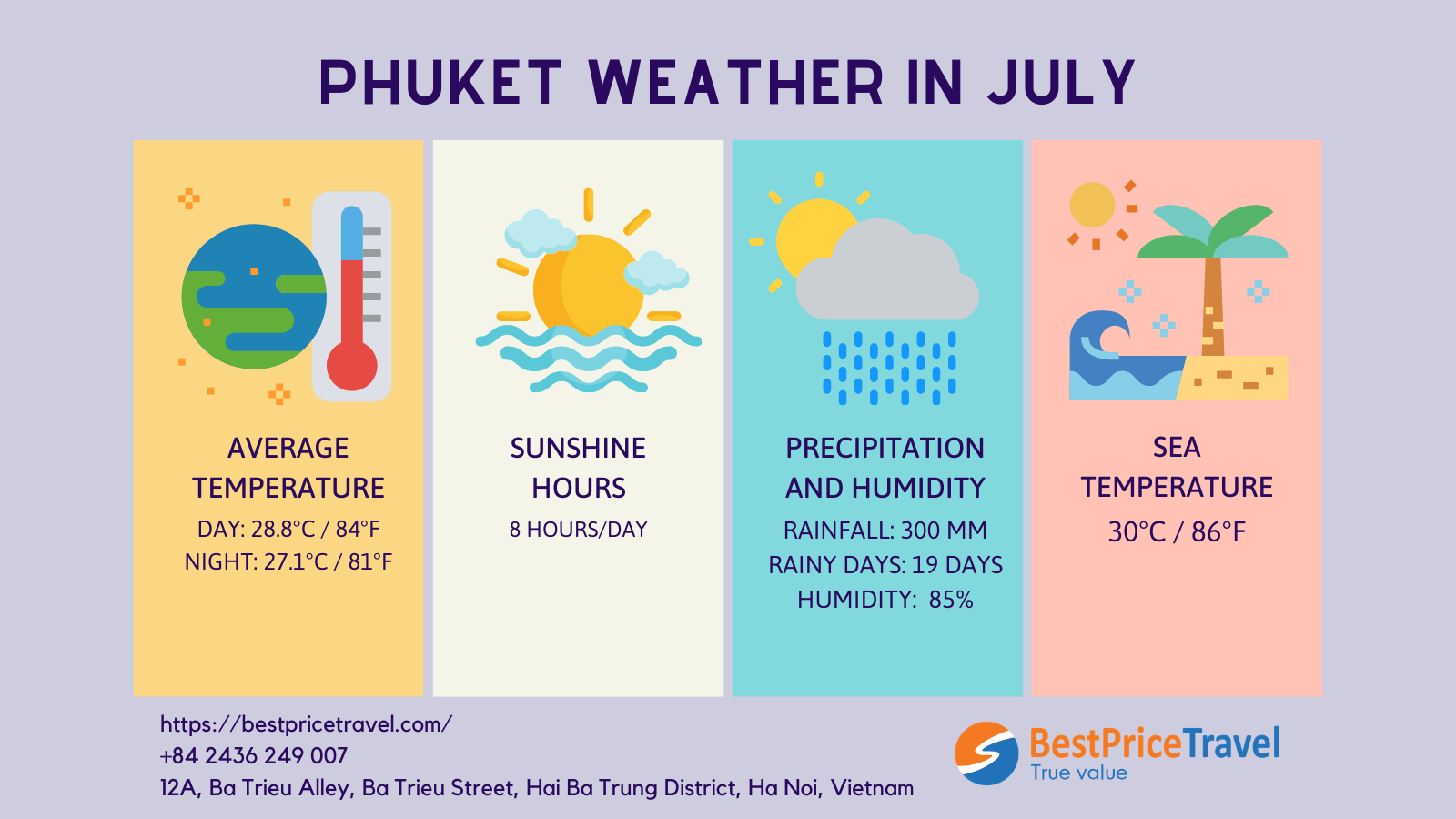 PHUKET WEATHER IN JULY

AVERAGE TEMPERATURE
DAY: 28.8°C / 84°F
NIGHT: 27.1°C / 81°F

SUNSHINE HOURS
8 HOURS/DAY

PRECIPITATION AND HUMIDITY
RAINFALL: 300 MM
RAINY DAYS: 19 DAYS
HUMIDITY: 85%

SEA TEMPERATURE
30°C / 86°F

https://bestpricetravel.com/
+84 2436 249 007
12A, Ba Trieu Alley, Ba Trieu Street, Hai Ba Trung District, Ha Noi, Vietnam

BestPriceTravel
True value